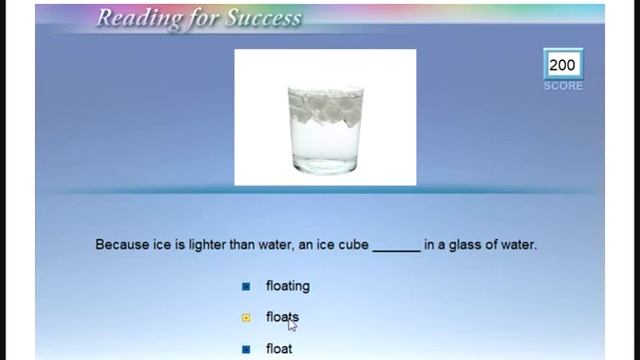 Reading for Success

200
SCORE

Because ice is lighter than water, an ice cube ______ in a glass of water.

floating

floats

float